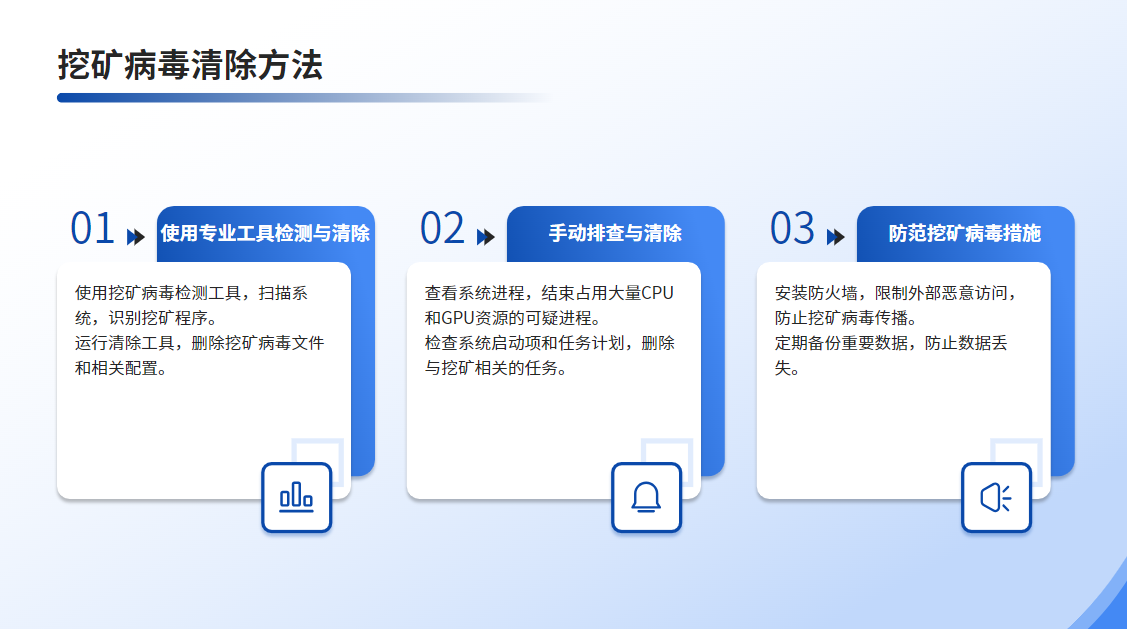 挖矿病毒清除方法

01 使用专业工具检测与清除

使用挖矿病毒检测工具，扫描系统，识别挖矿程序。
运行清除工具，删除挖矿病毒文件和相关配置。

02 手动排查与清除

查看系统进程，结束占用大量CPU和GPU资源的可疑进程。
检查系统启动项和任务计划，删除与挖矿相关的任务。

03 防范挖矿病毒措施

安装防火墙，限制外部恶意访问，防止挖矿病毒传播。
定期备份重要数据，防止数据丢失。